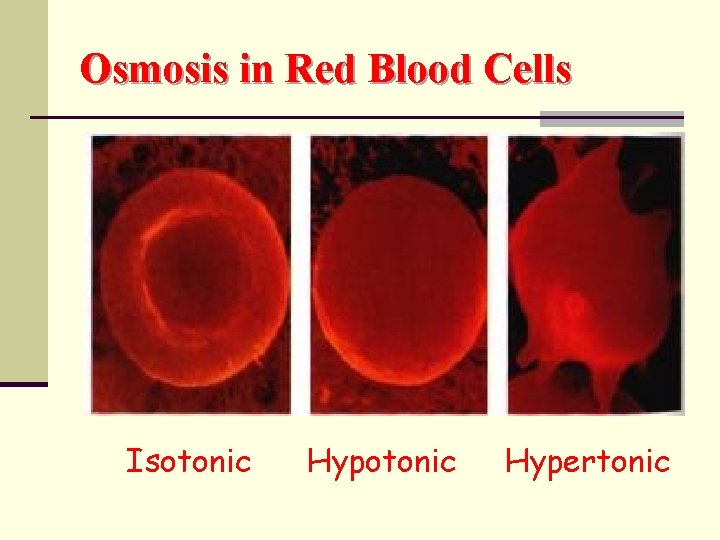 Osmosis in Red Blood Cells

Isotonic Hypotonic Hypertonic